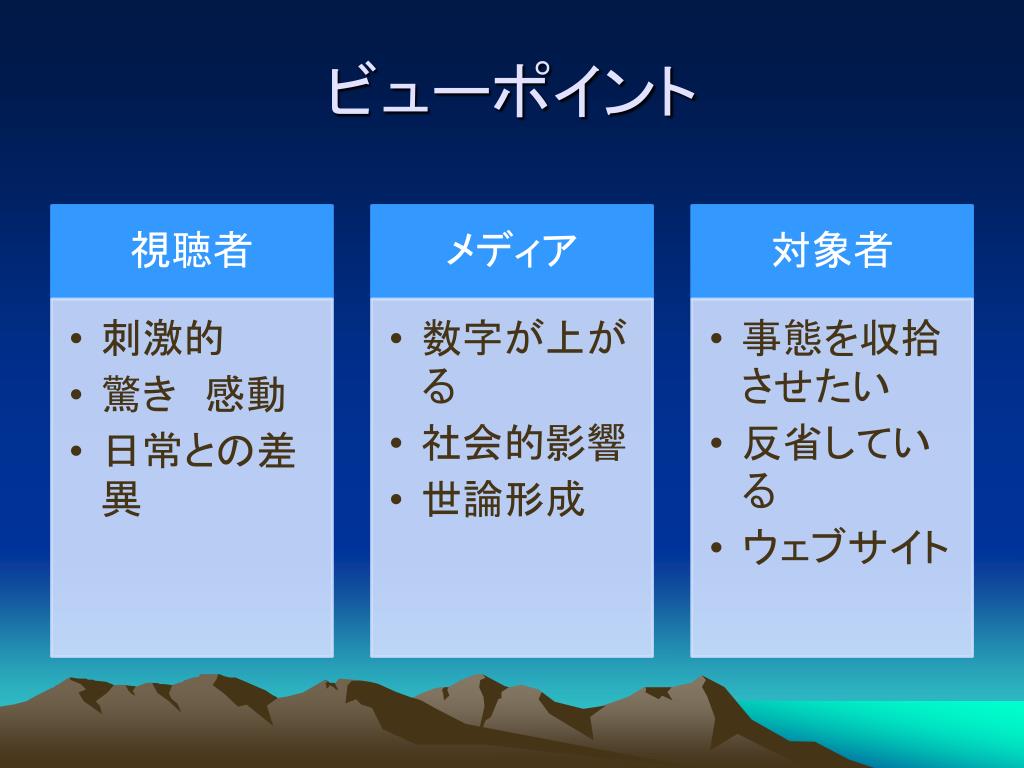 ビューポイント

視聴者

• 刺激的
• 驚き　感動
• 日常との差異

メディア

• 数字が上がる
• 社会的影響
• 世論形成

対象者

• 事態を収拾させたい
• 反省している
• ウェブサイト